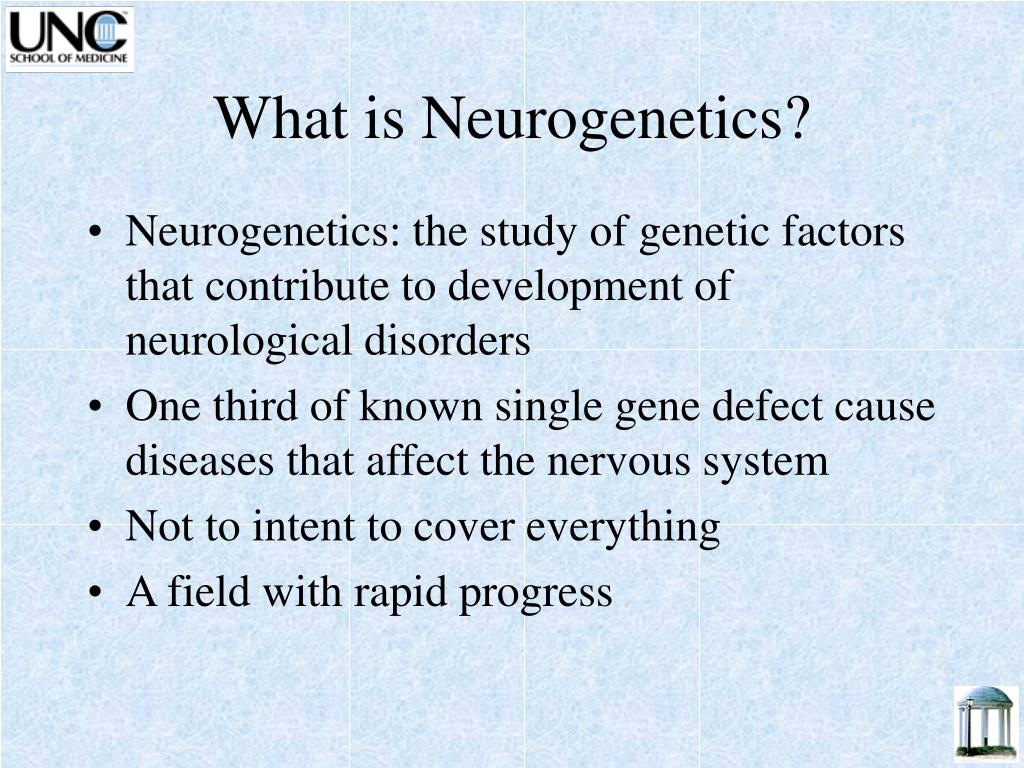 UNC
SCHOOL OF MEDICINE

What is Neurogenetics?

• Neurogenetics: the study of genetic factors that contribute to development of neurological disorders
• One third of known single gene defect cause diseases that affect the nervous system
• Not to intent to cover everything
• A field with rapid progress